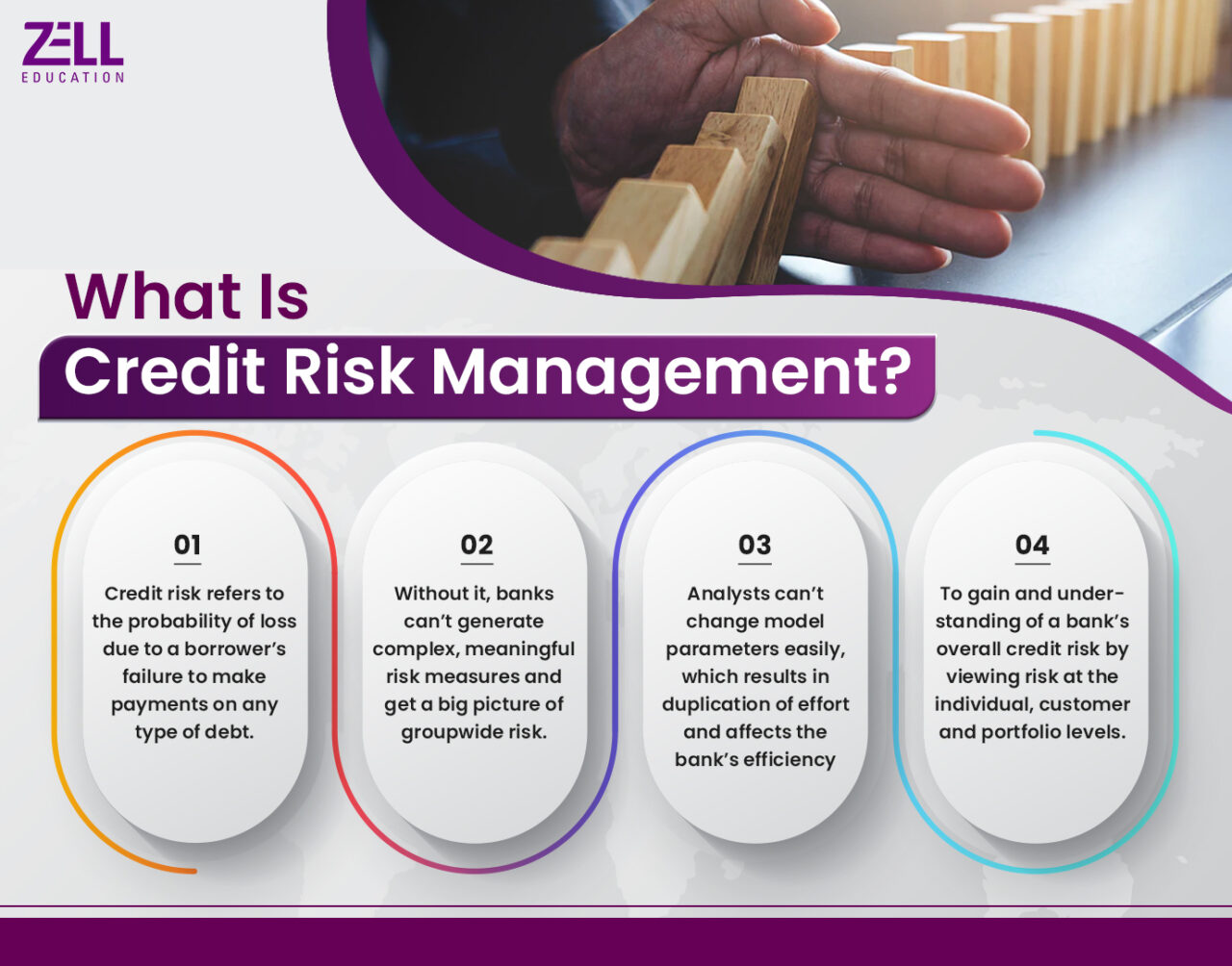 ZELL
EDUCATION

What Is
Credit Risk Management?

01
Credit risk refers to the probability of loss due to a borrower's failure to make payments on any type of debt.

02
Without it, banks can't generate complex, meaningful risk measures and get a big picture of groupwide risk.

03
Analysts can't change model parameters easily, which results in duplication of effort and affects the bank's efficiency

04
To gain and understanding of a bank's overall credit risk by viewing risk at the individual, customer and portfolio levels.